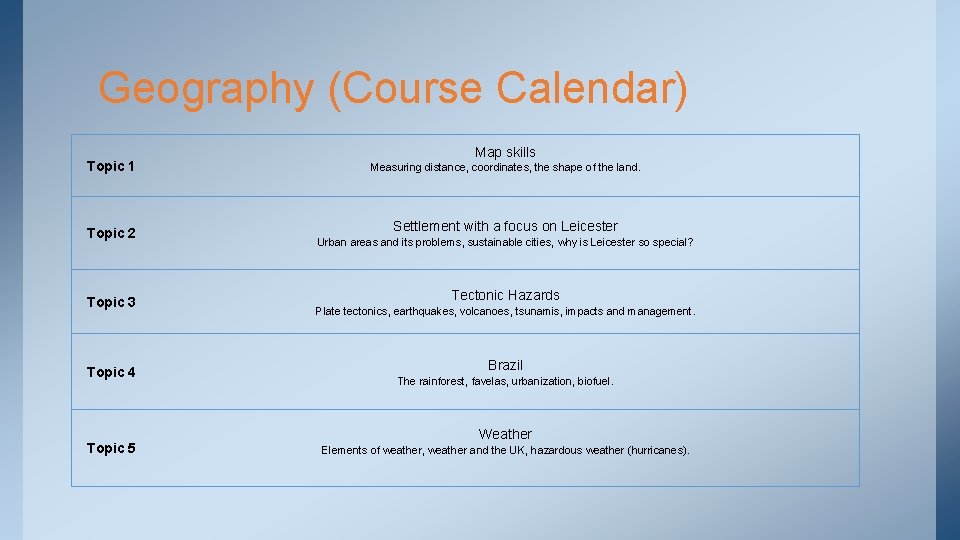 Geography (Course Calendar)

| | |
|---|---|
| Topic 1 | Map skills<br>Measuring distance, coordinates, the shape of the land. |
| Topic 2 | Settlement with a focus on Leicester<br>Urban areas and its problems, sustainable cities, why is Leicester so special? |
| Topic 3 | Tectonic Hazards<br>Plate tectonics, earthquakes, volcanoes, tsunamis, impacts and management. |
| Topic 4 | Brazil<br>The rainforest, favelas, urbanization, biofuel. |
| Topic 5 | Weather<br>Elements of weather, weather and the UK, hazardous weather (hurricanes). |